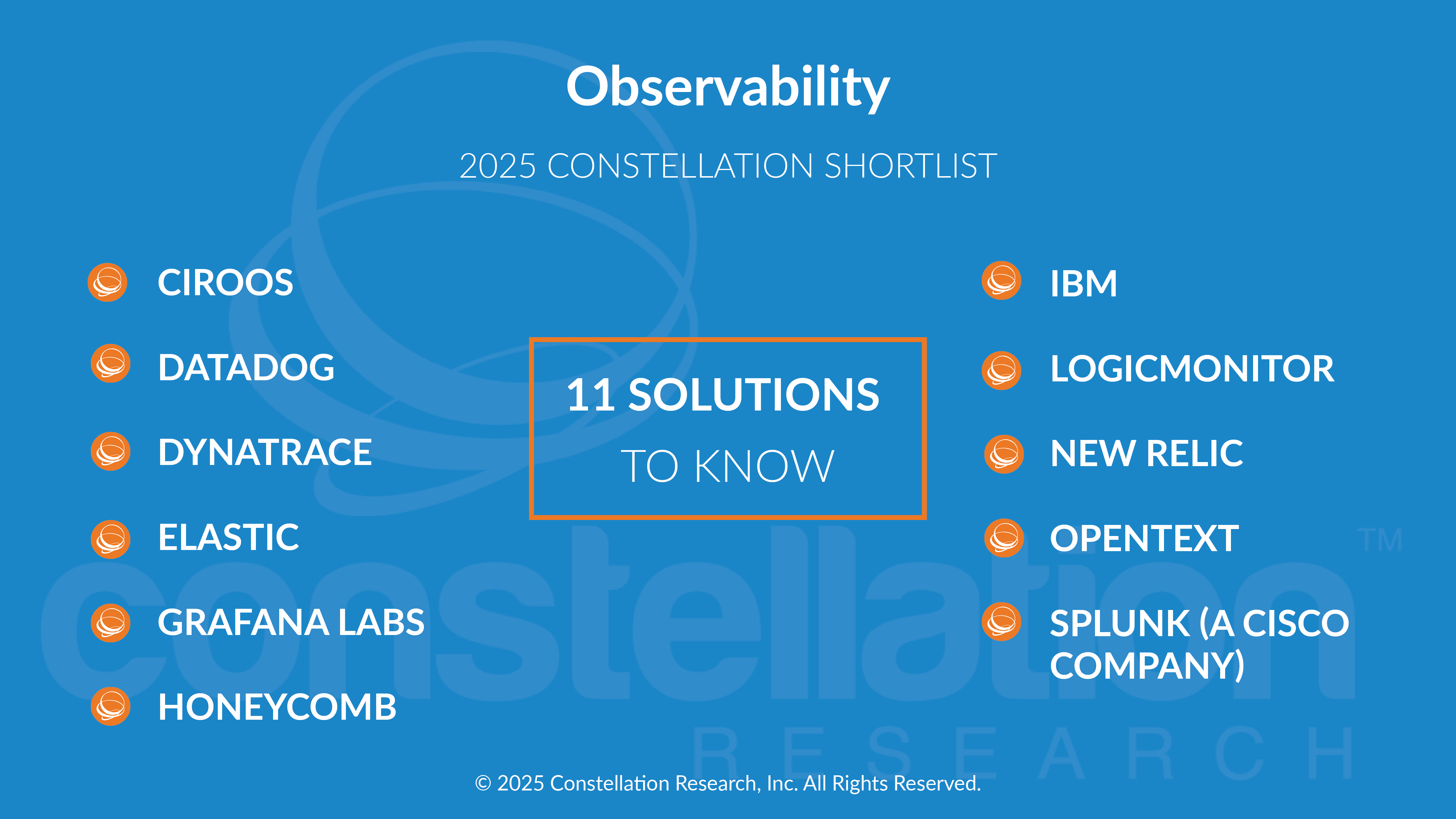 Observability

2025 CONSTELLATION SHORTLIST

CIROOS

DATADOG

DYNATRACE

ELASTIC

GRAFANA LABS

HONEYCOMB

11 SOLUTIONS
TO KNOW

IBM

LOGICMONITOR

NEW RELIC

OPENTEXT

SPLUNK (A CISCO COMPANY)

constellation™
RESEARCH

© 2025 Constellation Research, Inc. All Rights Reserved.